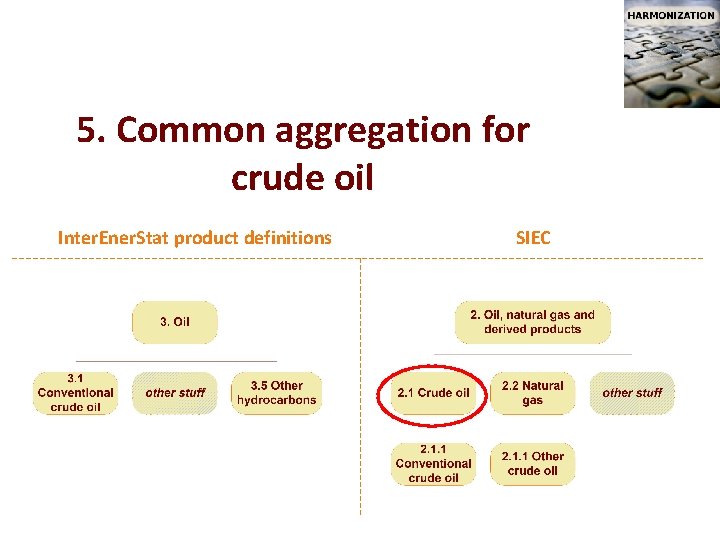 HARMONIZATION

5. Common aggregation for crude oil

InterEnerStat product definitions

3. Oil

3.1 Conventional crude oil

other stuff

3.5 Other hydrocarbons

SIEC

2. Oil, natural gas and derived products

2.1 Crude oil

2.2 Natural gas

other stuff

2.1.1 Conventional crude oil

2.1.1 Other crude oil